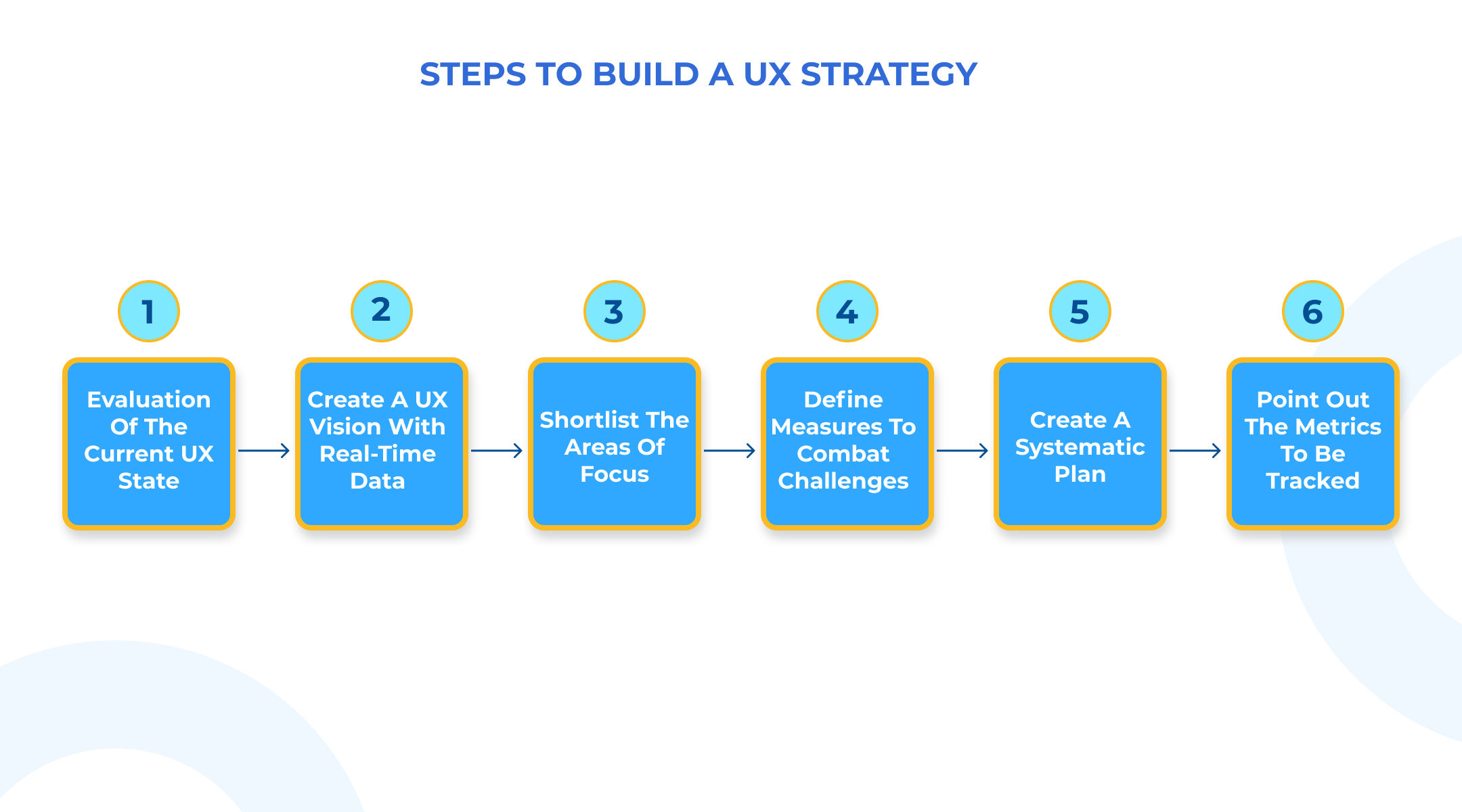 STEPS TO BUILD A UX STRATEGY

1
Evaluation Of The Current UX State

2
Create A UX Vision With Real-Time Data

3
Shortlist The Areas Of Focus

4
Define Measures To Combat Challenges

5
Create A Systematic Plan

6
Point Out The Metrics To Be Tracked